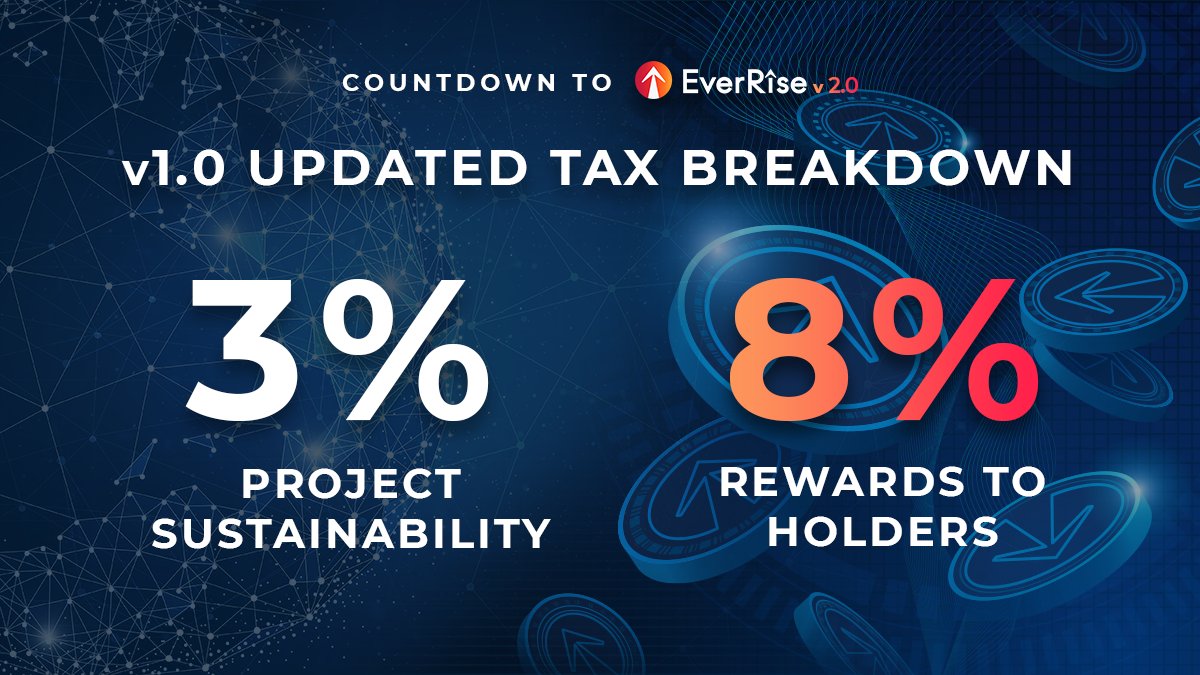 COUNTDOWN TO EverRîse v 2.0

v1.0 UPDATED TAX BREAKDOWN

3%
PROJECT SUSTAINABILITY

8%
REWARDS TO HOLDERS